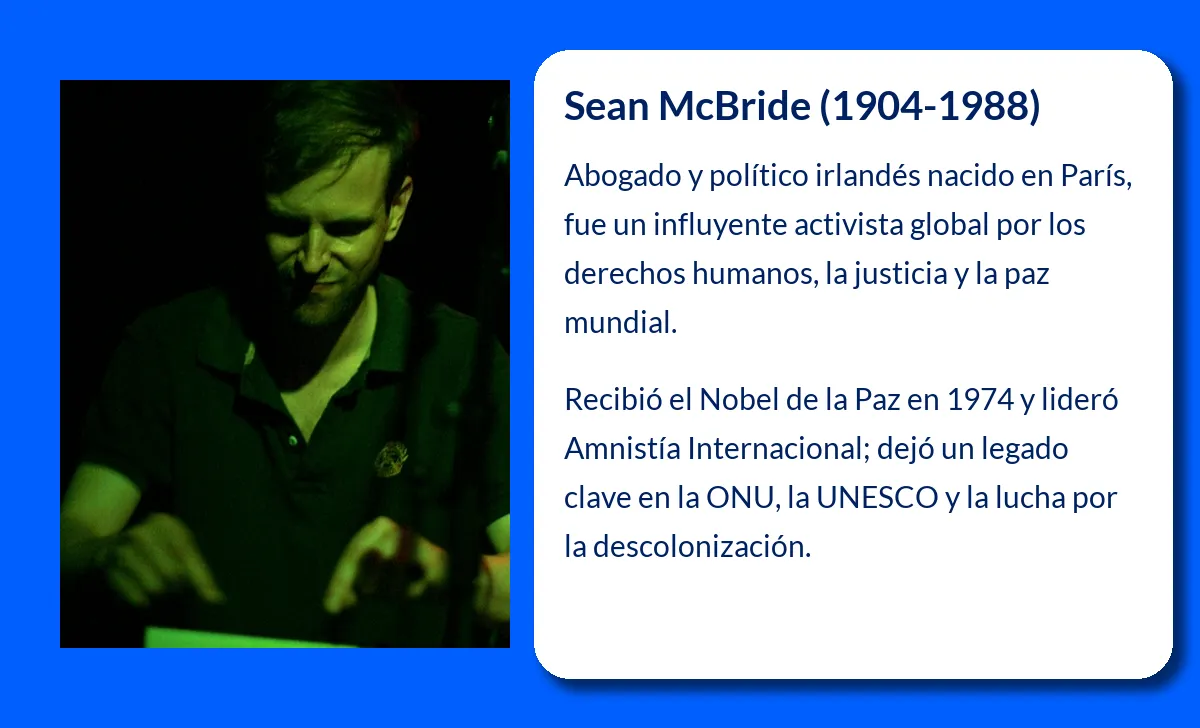 Sean McBride (1904-1988)

Abogado y político irlandés nacido en París, fue un influyente activista global por los derechos humanos, la justicia y la paz mundial.

Recibió el Nobel de la Paz en 1974 y lideró Amnistía Internacional; dejó un legado clave en la ONU, la UNESCO y la lucha por la descolonización.